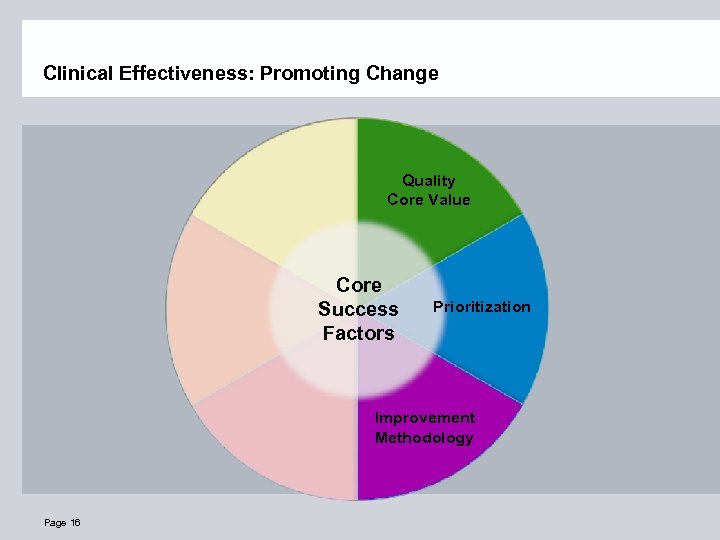 Clinical Effectiveness: Promoting Change

Quality Core Value

Prioritization

Improvement Methodology

Core Success Factors

Page 16